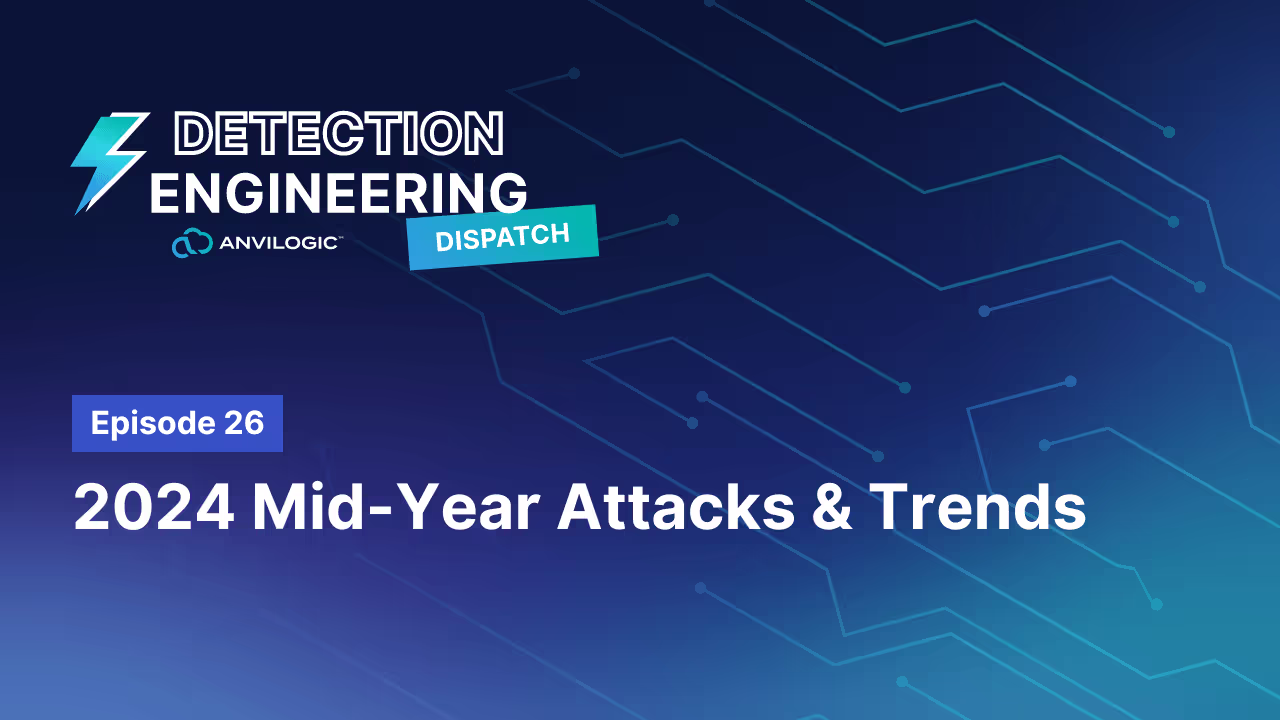 DETECTION ENGINEERING
ANVILOGIC™
DISPATCH

Episode 26

2024 Mid-Year Attacks & Trends